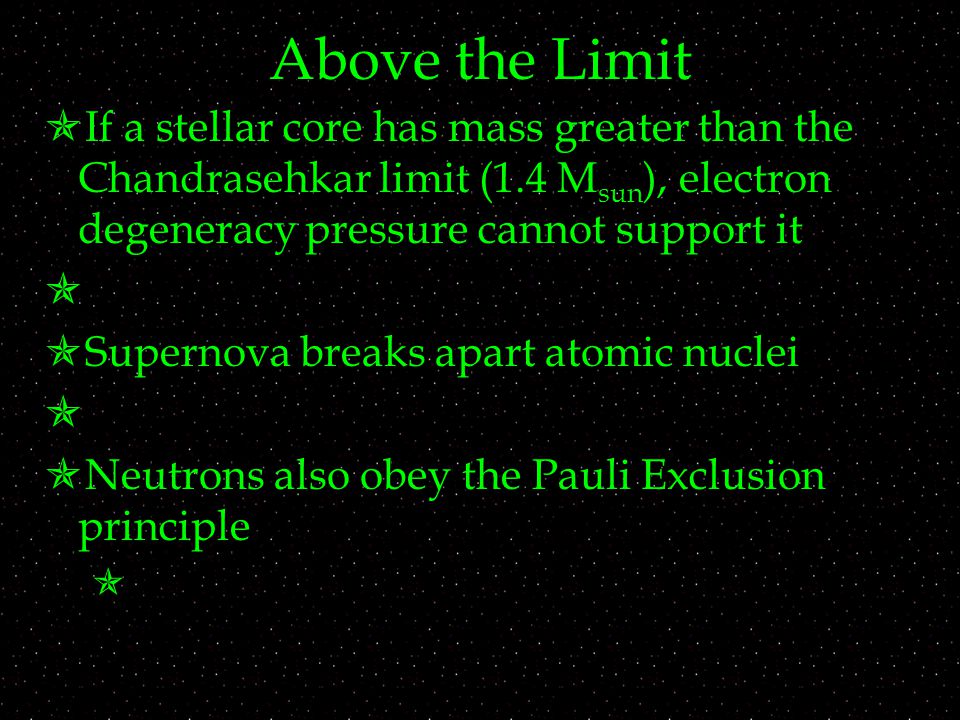 Above the Limit

If a stellar core has mass greater than the Chandrasehkar limit (1.4 $M_{sun}$), electron degeneracy pressure cannot support it

Supernova breaks apart atomic nuclei

Neutrons also obey the Pauli Exclusion principle